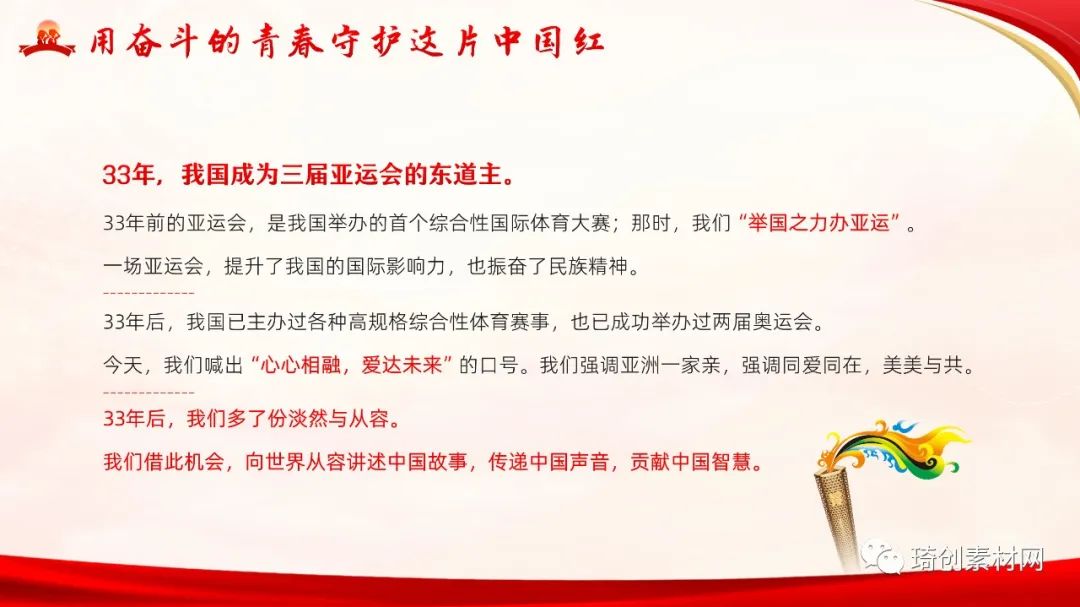 用奋斗的青春守护这片中国红

33年，我国成为三届亚运会的东道主。

33年前的亚运会，是我国举办的首个综合性国际体育大赛；那时，我们“举国之力办亚运”。

一场亚运会，提升了我国的国际影响力，也振奋了民族精神。

33年后，我国已主办过各种高规格综合性体育赛事，也已成功举办过两届奥运会。

今天，我们喊出“心心相融，爱达未来”的口号。我们强调亚洲一家亲，强调同爱同在，美美与共。

33年后，我们多了份淡然与从容。

我们借此机会，向世界从容讲述中国故事，传递中国声音，贡献中国智慧。

琦创素材网